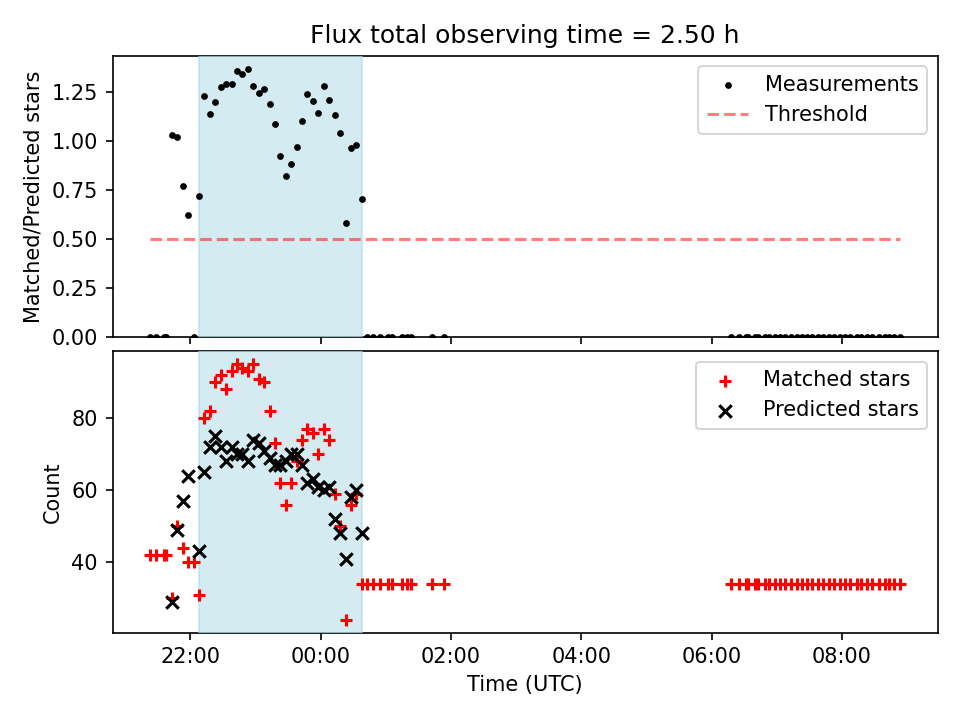 Flux total observing time = 2.50 h

Matched/Predicted stars

1.25
1.00
0.75
0.50
0.25
0.00

Measurements
Threshold

Count

80
60
40

Matched stars
Predicted stars

22:00
00:00
02:00
04:00
06:00
08:00

Time (UTC)